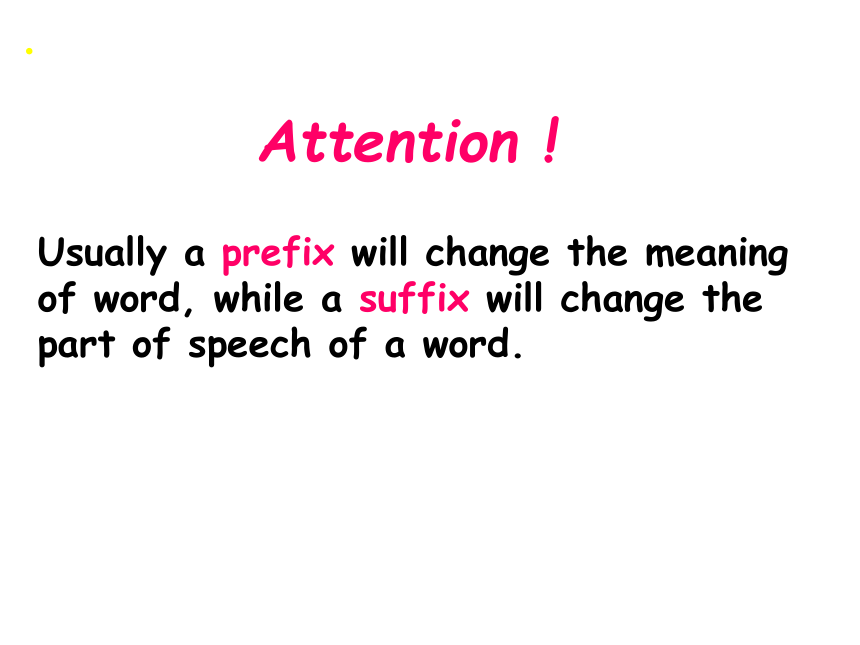 Attention !

Usually a prefix will change the meaning of word, while a suffix will change the part of speech of a word.